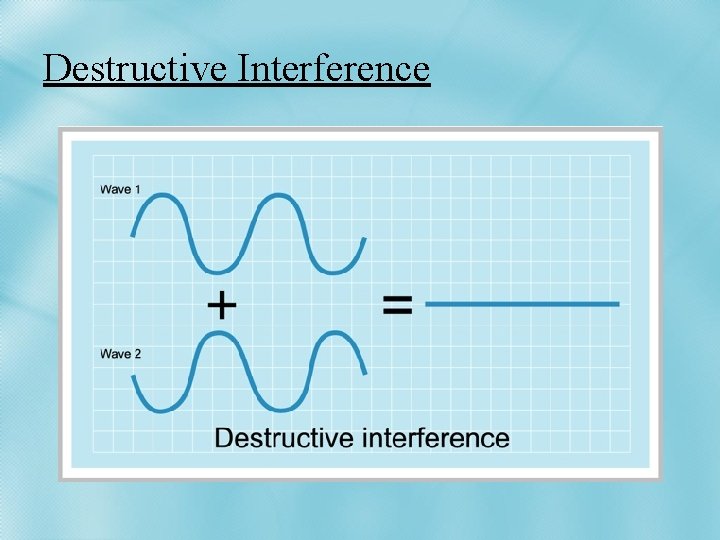 Destructive Interference

Wave 1

+

=

Wave 2

Destructive interference